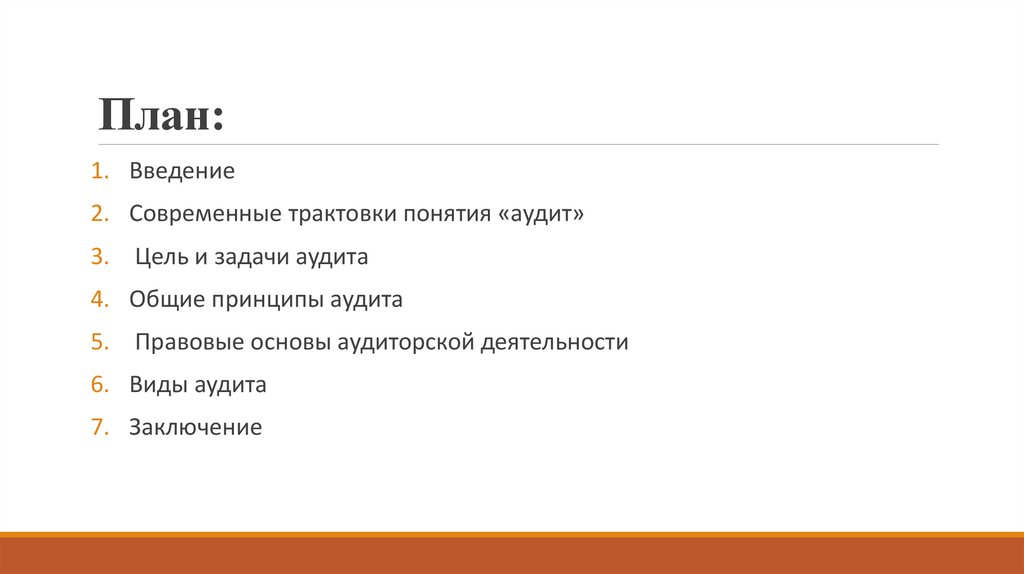 План:

1. Введение
2. Современные трактовки понятия «аудит»
3. Цель и задачи аудита
4. Общие принципы аудита
5. Правовые основы аудиторской деятельности
6. Виды аудита
7. Заключение